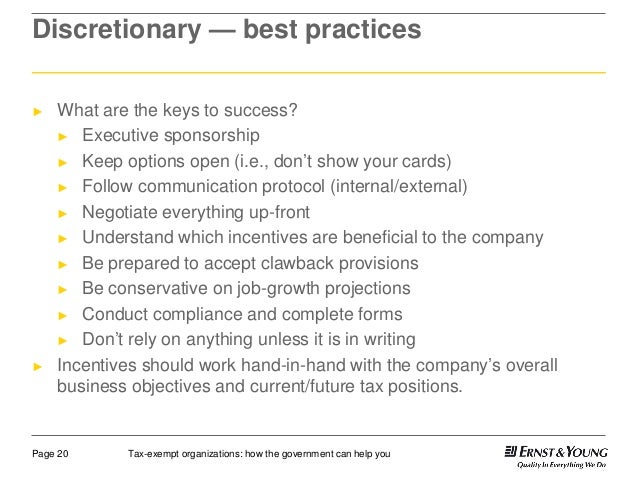 Discretionary — best practices

► What are the keys to success?
► Executive sponsorship
► Keep options open (i.e., don't show your cards)
► Follow communication protocol (internal/external)
► Negotiate everything up-front
► Understand which incentives are beneficial to the company
► Be prepared to accept clawback provisions
► Be conservative on job-growth projections
► Conduct compliance and complete forms
► Don't rely on anything unless it is in writing
► Incentives should work hand-in-hand with the company's overall business objectives and current/future tax positions.

Page 20 Tax-exempt organizations: how the government can help you

ERNST & YOUNG
Quality In Everything We Do